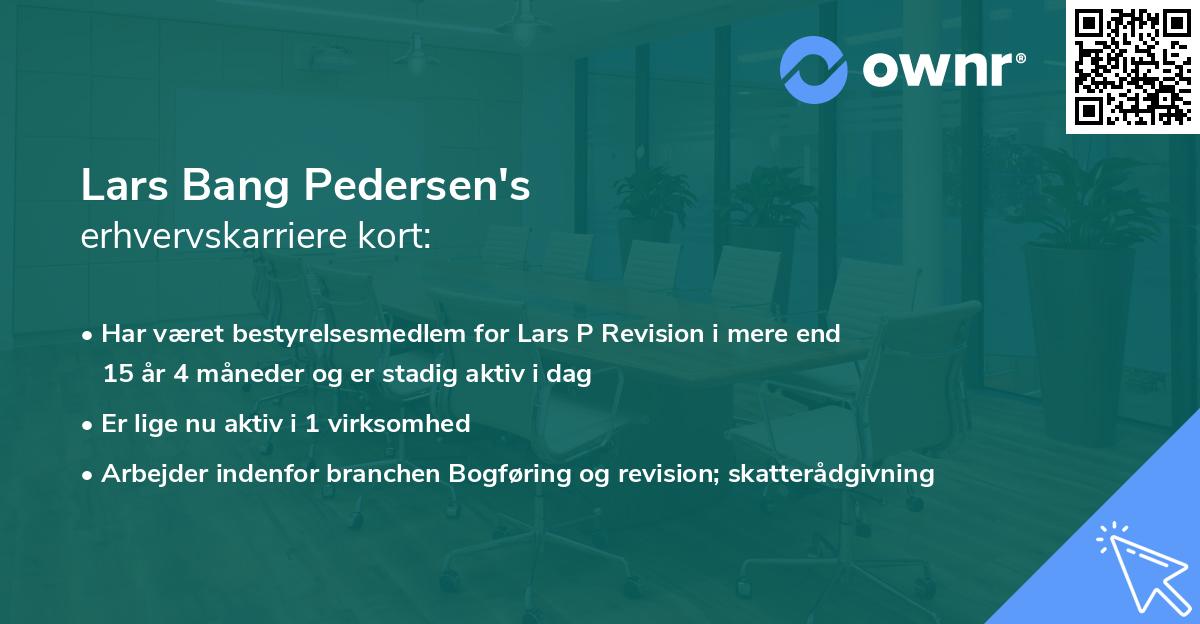 ownr®

Lars Bang Pedersen's
erhvervskarriere kort:

• Har været bestyrelsesmedlem for Lars P Revision i mere end 15 år 4 måneder og er stadig aktiv i dag

• Er lige nu aktiv i 1 virksomhed

• Arbejder indenfor branchen Bogføring og revision; skatterådgivning